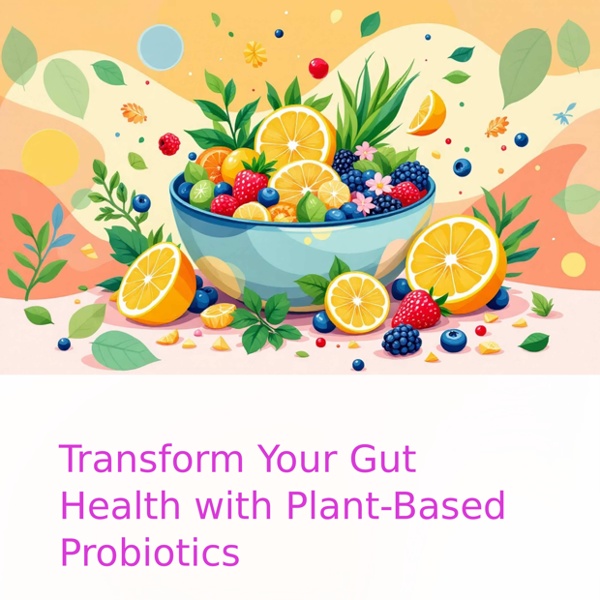 Transform Your Gut Health with Plant-Based Probiotics